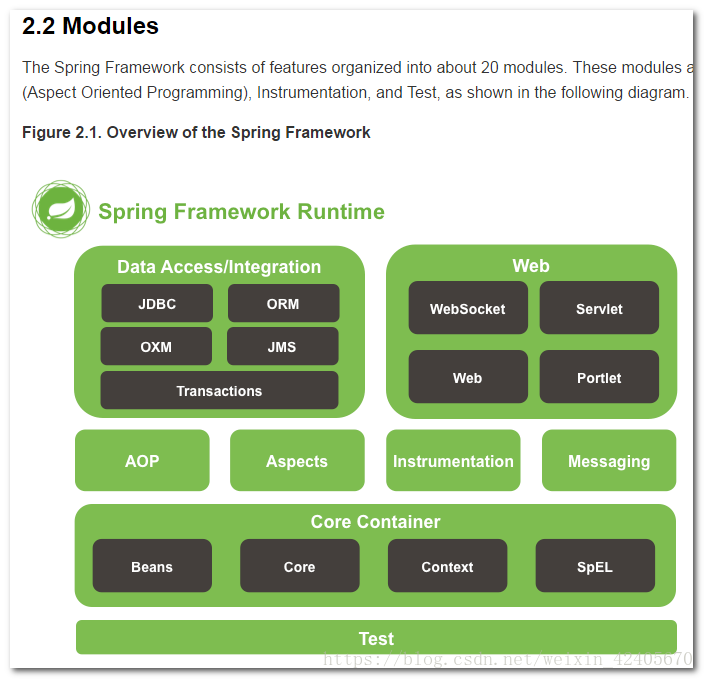 2.2 Modules

The Spring Framework consists of features organized into about 20 modules. These modules a (Aspect Oriented Programming), Instrumentation, and Test, as shown in the following diagram.

Figure 2.1. Overview of the Spring Framework

Spring Framework Runtime

Data Access/Integration

JDBC

ORM

OXM

JMS

Transactions

Web

WebSocket

Servlet

Web

Portlet

AOP

Aspects

Instrumentation

Messaging

Core Container

Beans

Core

Context

SpEL

Test

https://blog.csdn.net/weixin_42405670